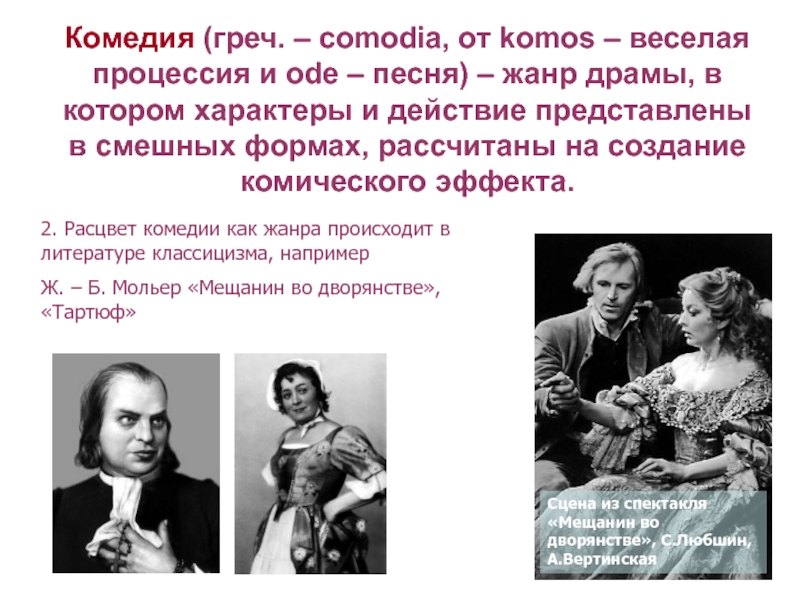 Комедия (греч. – comodia, от komos – веселая процессия и ode – песня) – жанр драмы, в котором характеры и действие представлены в смешных формах, рассчитаны на создание комического эффекта.

2. Расцвет комедии как жанра происходит в литературе классицизма, например

Ж. – Б. Мольер «Мещанин во дворянстве», «Тартюф»

Сцена из спектакля «Мещанин во дворянстве», С.Любшин, А.Вертинская